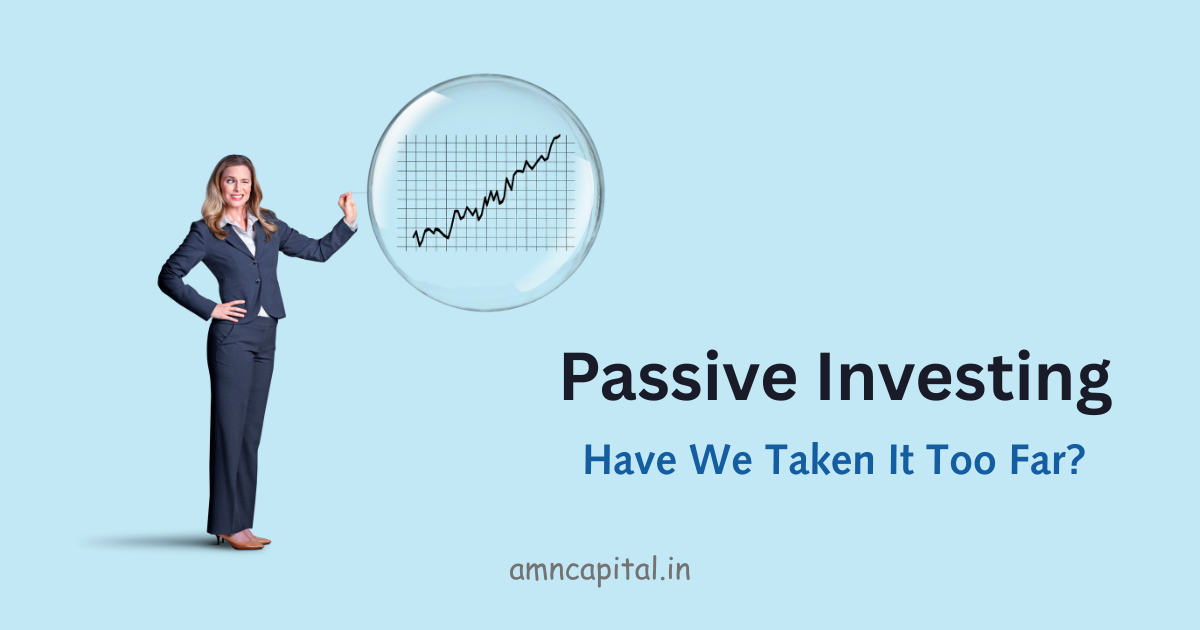 Passive Investing

Have We Taken It Too Far?

amncapital.in